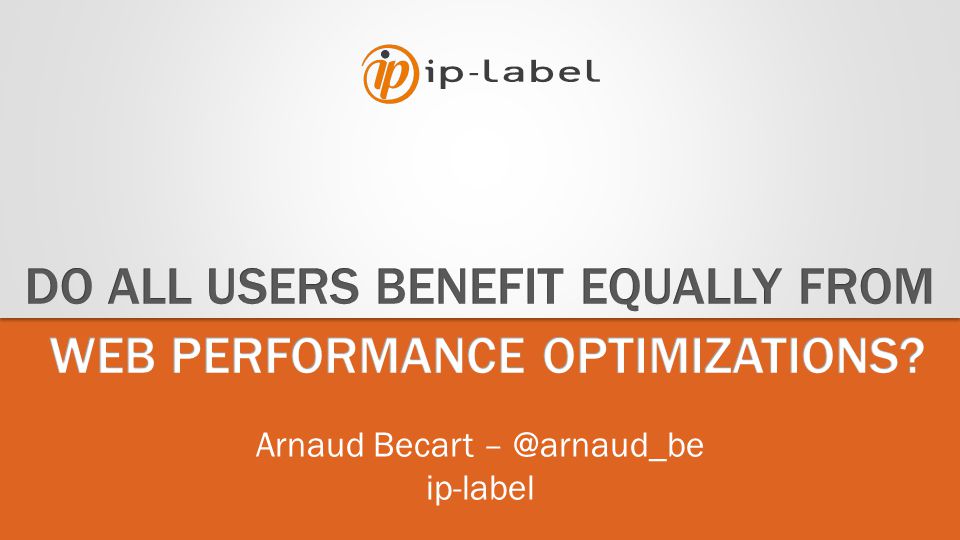 ip ip-label

DO ALL USERS BENEFIT EQUALLY FROM WEB PERFORMANCE OPTIMIZATIONS?

Arnaud Becart – @arnaud_be
ip-label